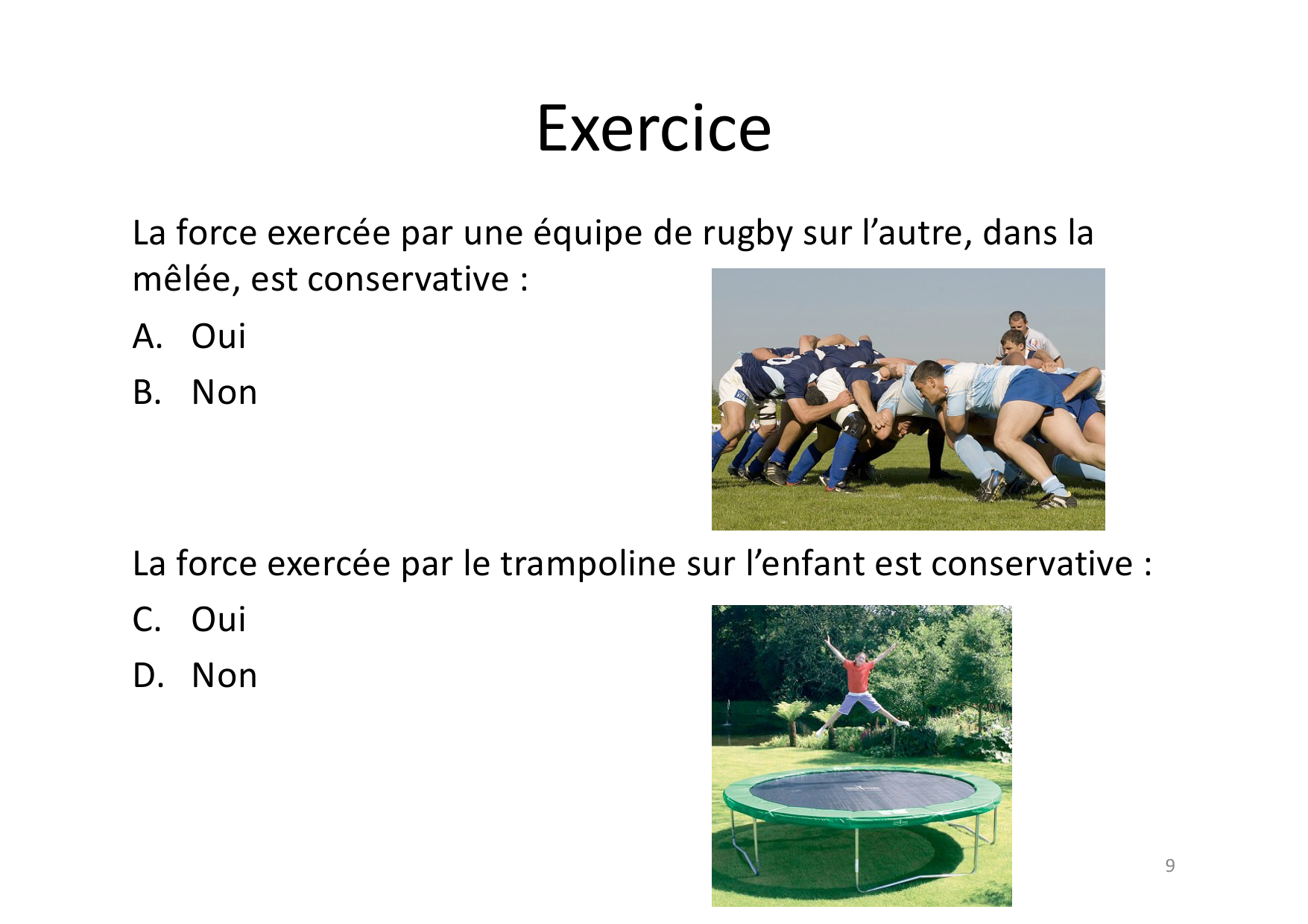 Exercice

La force exercée par une équipe de rugby sur l’autre, dans la mêlée, est conservative :

A. Oui

B. Non

La force exercée par le trampoline sur l’enfant est conservative :

C. Oui

D. Non

9